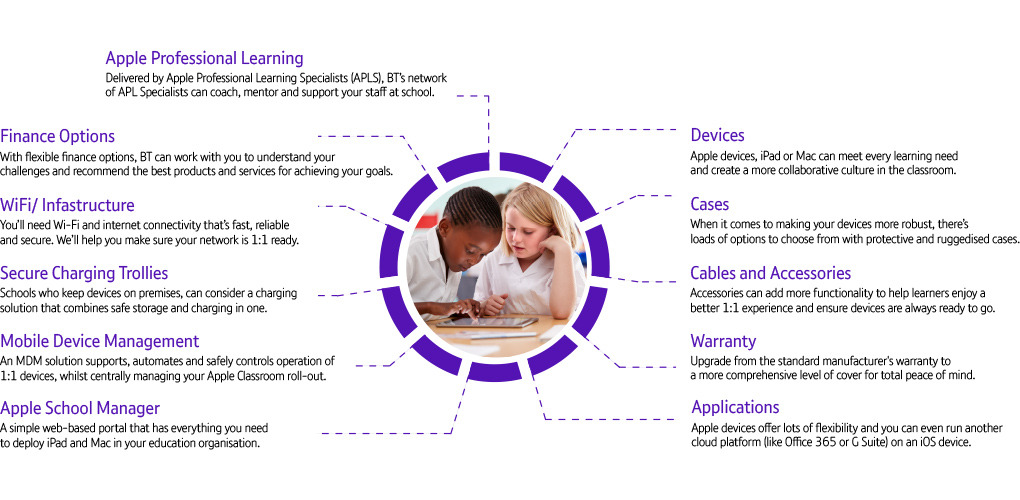 Apple Professional Learning
Delivered by Apple Professional Learning Specialists (APLS), BT's network of APL Specialists can coach, mentor and support your staff at school.

Finance Options
With flexible finance options, BT can work with you to understand your challenges and recommend the best products and services for achieving your goals.

WiFi/ Infastructure
You'll need Wi-Fi and internet connectivity that's fast, reliable and secure. We'll help you make sure your network is 1:1 ready.

Secure Charging Trollies
Schools who keep devices on premises, can consider a charging solution that combines safe storage and charging in one.

Mobile Device Management
An MDM solution supports, automates and safely controls operation of 1:1 devices, whilst centrally managing your Apple Classroom roll-out.

Apple School Manager
A simple web-based portal that has everything you need to deploy iPad and Mac in your education organisation.

Devices
Apple devices, iPad or Mac can meet every learning need and create a more collaborative culture in the classroom.

Cases
When it comes to making your devices more robust, there's loads of options to choose from with protective and ruggedised cases.

Cables and Accessories
Accessories can add more functionality to help learners enjoy a better 1:1 experience and ensure devices are always ready to go.

Warranty
Upgrade from the standard manufacturer's warranty to a more comprehensive level of cover for total peace of mind.

Applications
Apple devices offer lots of flexibility and you can even run another cloud platform (like Office 365 or G Suite) on an iOS device.